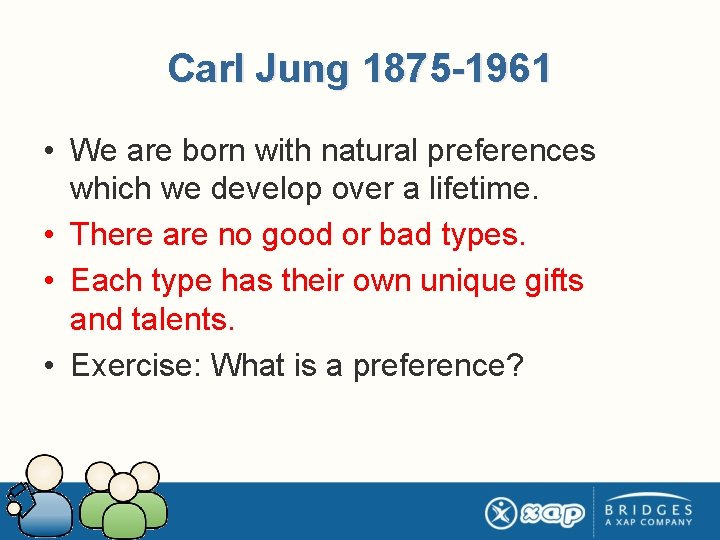 Carl Jung 1875-1961

• We are born with natural preferences which we develop over a lifetime.
• There are no good or bad types.
• Each type has their own unique gifts and talents.
• Exercise: What is a preference?

xap

BRIDGES
A XAP COMPANY